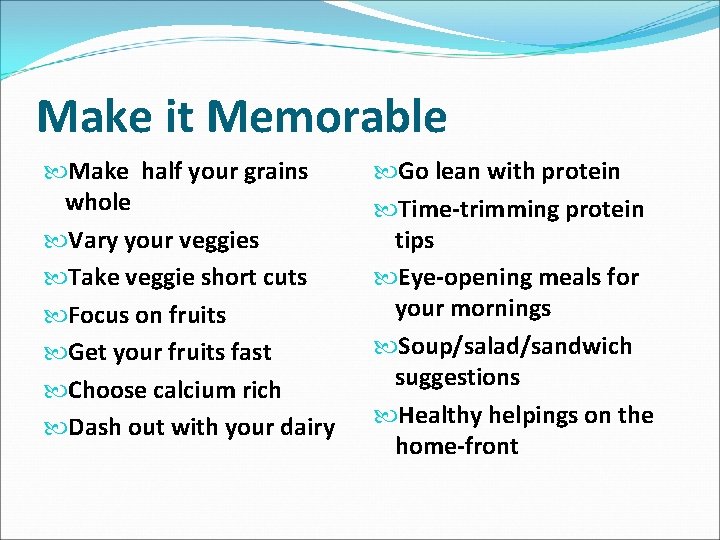 Make it Memorable

Make half your grains whole

Vary your veggies

Take veggie short cuts

Focus on fruits

Get your fruits fast

Choose calcium rich

Dash out with your dairy

Go lean with protein

Time-trimming protein tips

Eye-opening meals for your mornings

Soup/salad/sandwich suggestions

Healthy helpings on the home-front